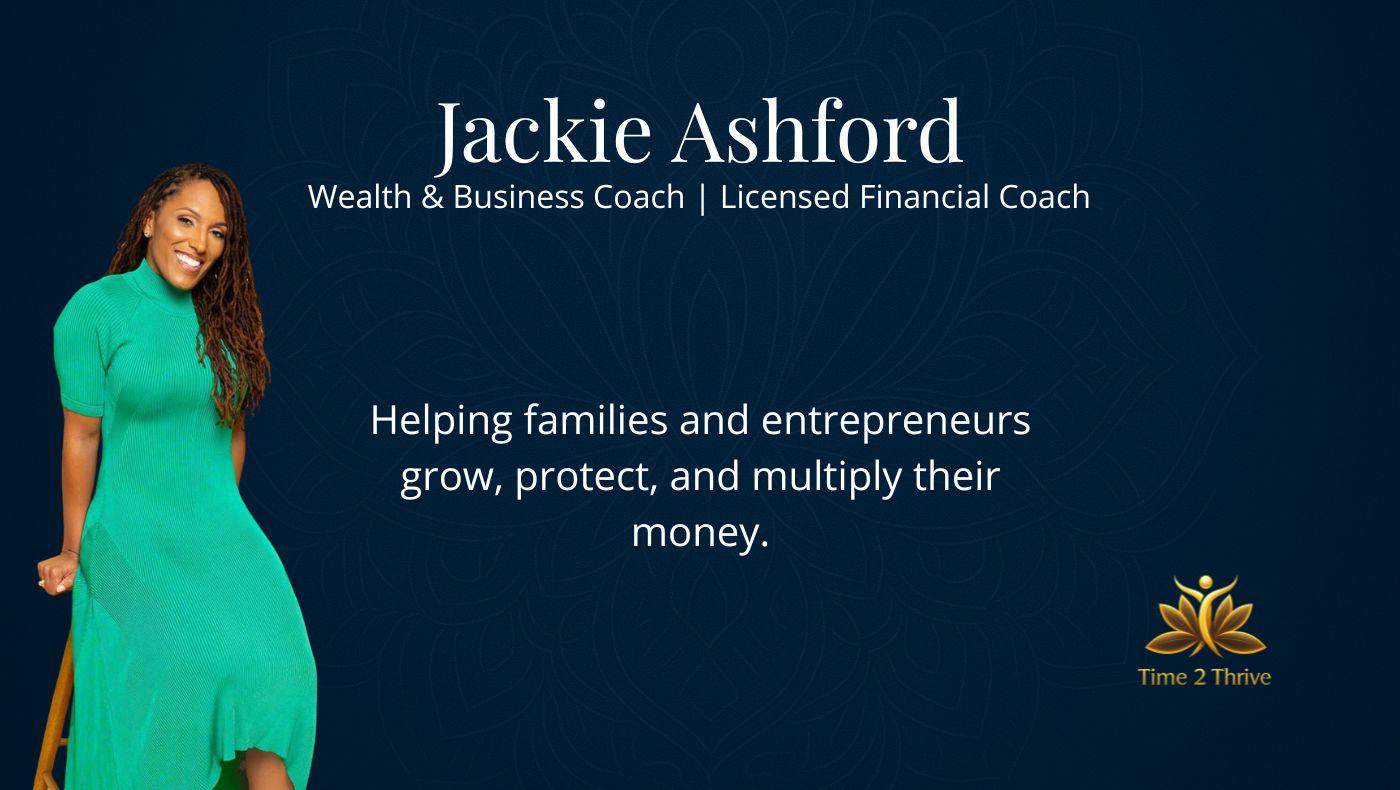 Jackie Ashford
Wealth & Business Coach | Licensed Financial Coach

Helping families and entrepreneurs grow, protect, and multiply their money.

Time 2 Thrive